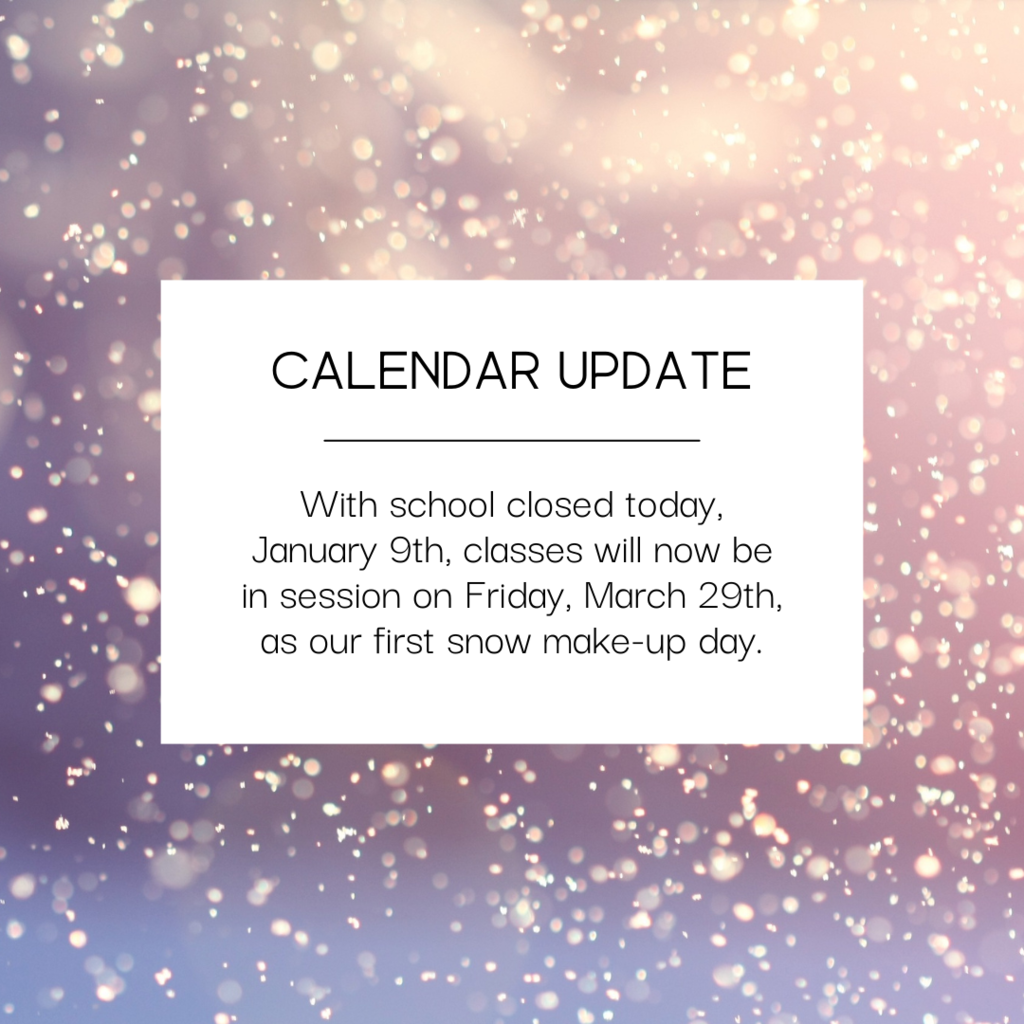 CALENDAR UPDATE

With school closed today, January 9th, classes will now be in session on Friday, March 29th, as our first snow make-up day.